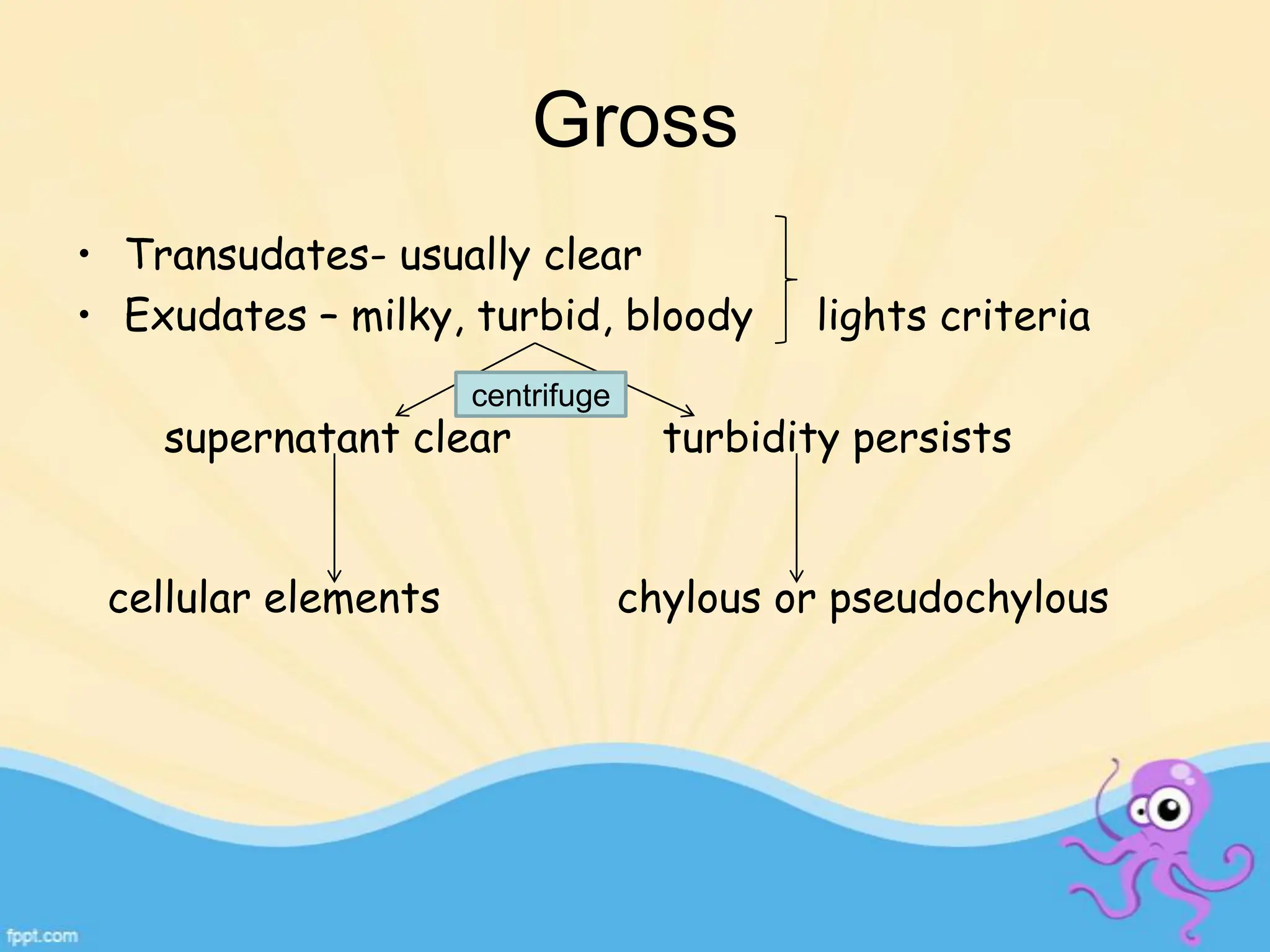 Gross

• Transudates- usually clear
• Exudates – milky, turbid, bloody

lights criteria

centrifuge

supernatant clear

turbidity persists

cellular elements

chylous or pseudochylous

fppt.com